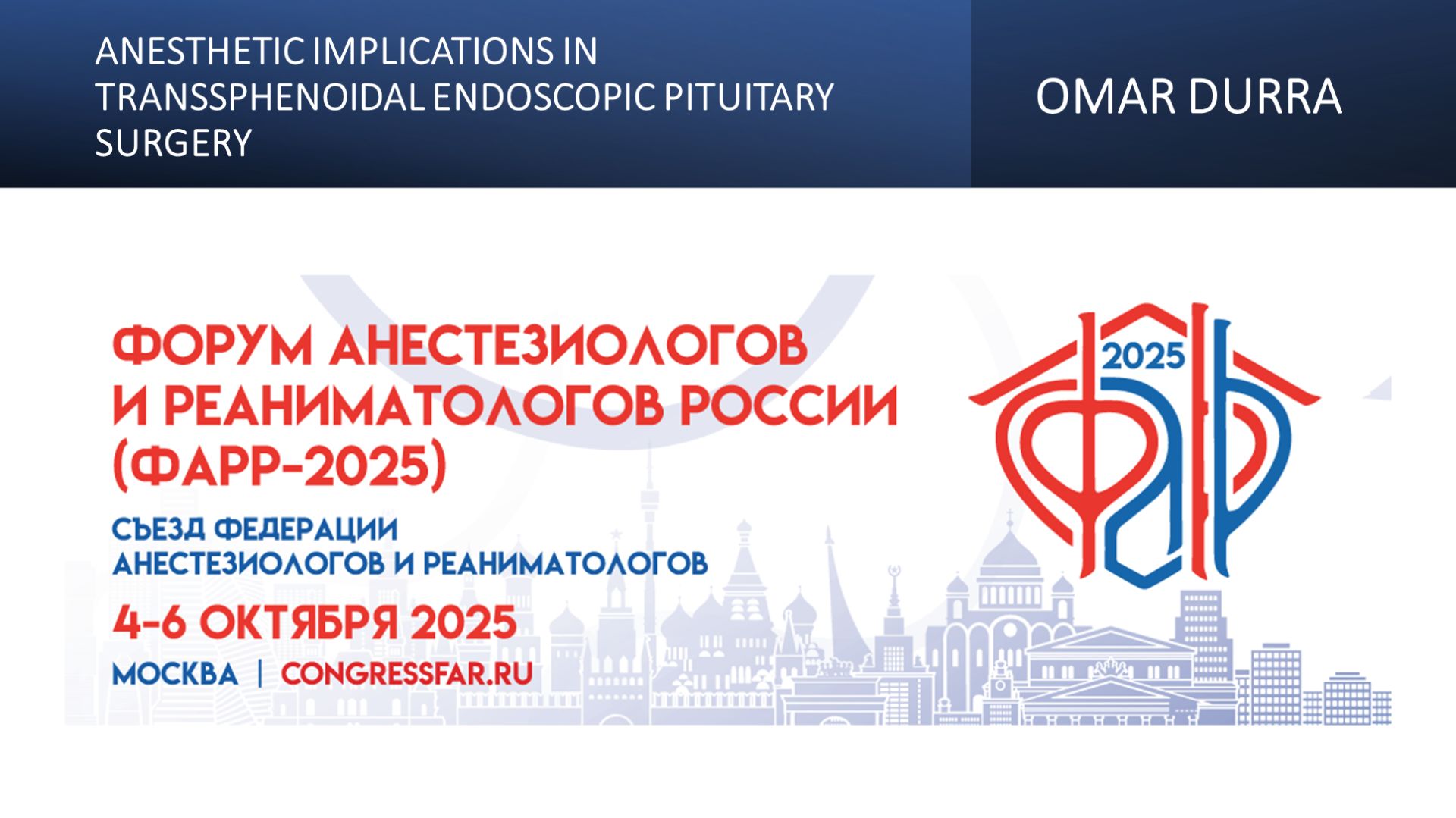 ANESTHETIC IMPLICATIONS IN TRANSSPHENOIDAL ENDOSCOPIC PITUITARY SURGERY

OMAR DURRA

ФОРУМ АНЕСТЕЗИОЛОГОВ И РЕАНИМАТОЛОГОВ РОССИИ (ФАРР-2025)

СЪЕЗД ФЕДЕРАЦИИ АНЕСТЕЗИОЛОГОВ И РЕАНИМАТОЛОГОВ

4-6 ОКТЯБРЯ 2025

МОСКВА | CONGRESSFAR.RU

2025